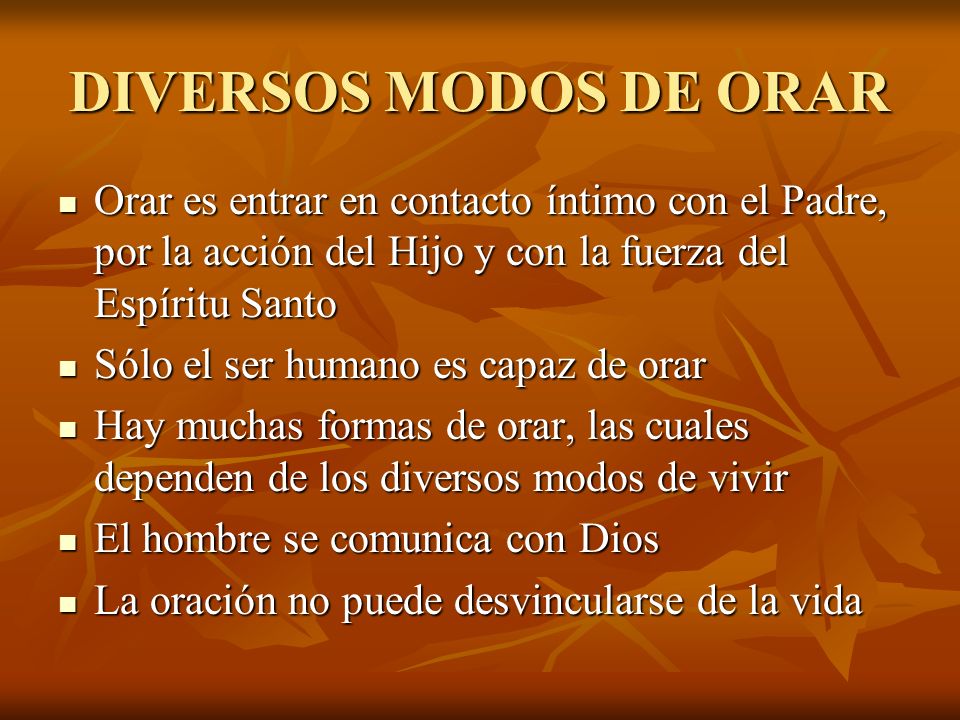 DIVERSOS MODOS DE ORAR

- Orar es entrar en contacto íntimo con el Padre, por la acción del Hijo y con la fuerza del Espíritu Santo
- Sólo el ser humano es capaz de orar
- Hay muchas formas de orar, las cuales dependen de los diversos modos de vivir
- El hombre se comunica con Dios
- La oración no puede desvincularse de la vida